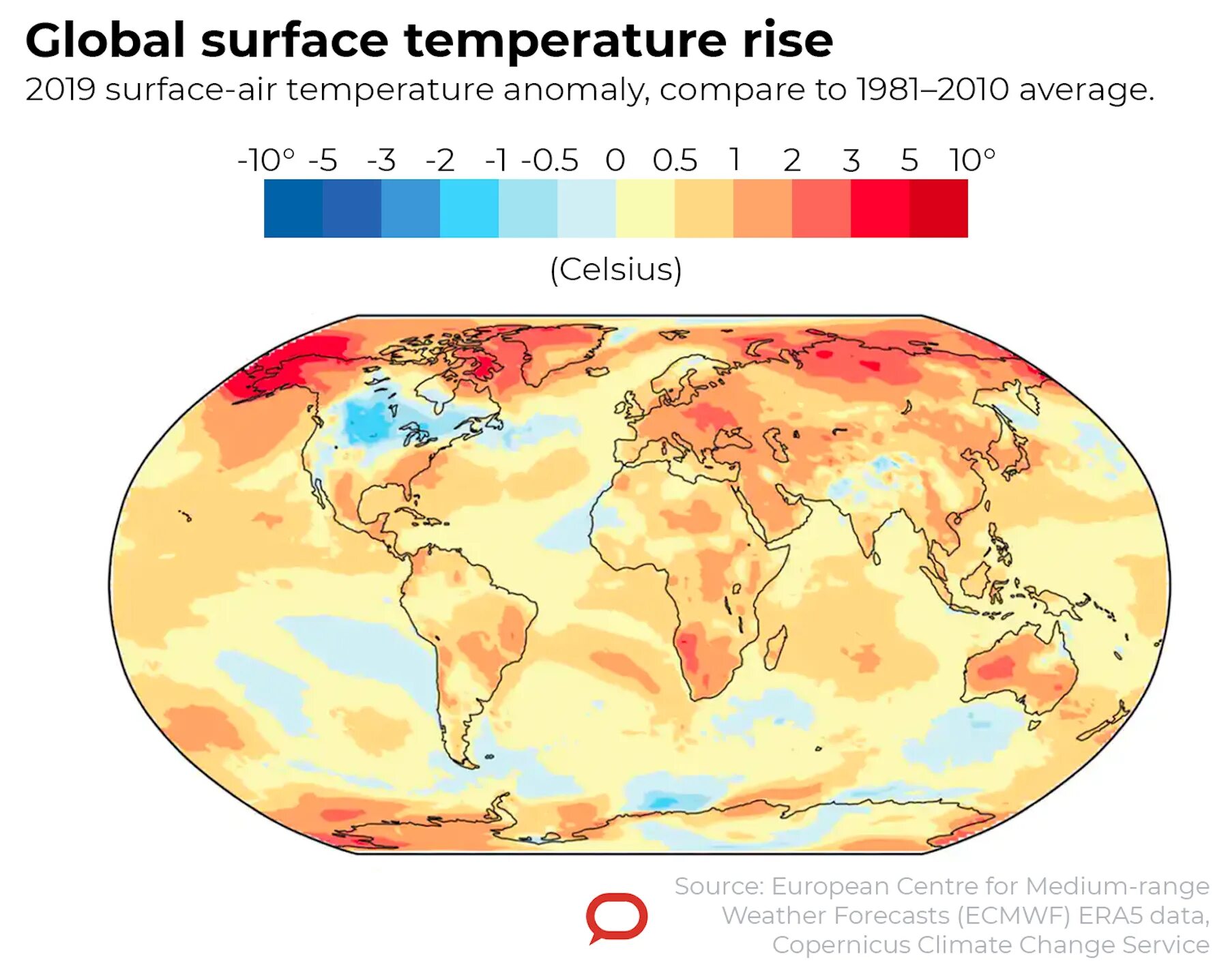 Global surface temperature rise
2019 surface-air temperature anomaly, compare to 1981–2010 average.

-10° -5 -3 -2 -1 -0.5 0 0.5 1 2 3 5 10°

(Celsius)

Source: European Centre for Medium-range Weather Forecasts (ECMWF) ERA5 data, Copernicus Climate Change Service